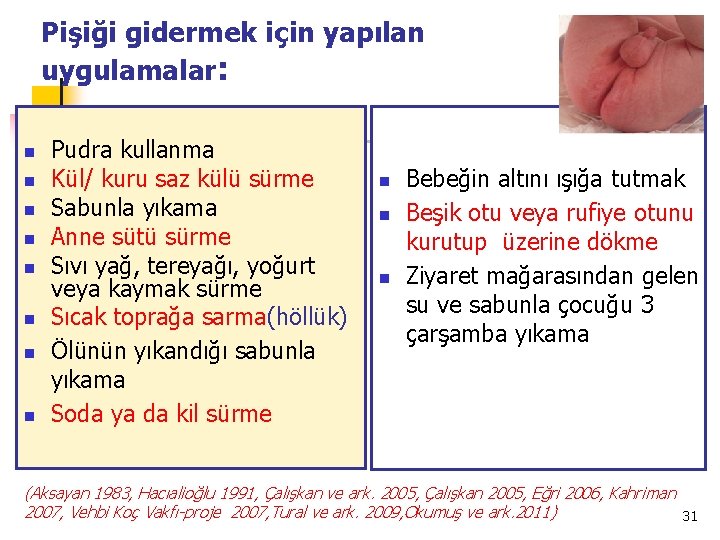 Pişiği gidermek için yapılan uygulamalar:

- Pudra kullanma
- Kül/ kuru saz külü sürme
- Sabunla yıkama
- Anne sütü sürme
- Sıvı yağ, tereyağı, yoğurt veya kaymak sürme
- Sıcak toprağa sarma(höllük)
- Ölünün yıkandığı sabunla yıkama
- Soda ya da kil sürme

- Bebeğin altını ışığa tutmak
- Beşik otu veya rufiye otunu kurutup üzerine dökme
- Ziyaret mağarasından gelen su ve sabunla çocuğu 3 çarşamba yıkama

(Aksayan 1983, Hacıalioğlu 1991, Çalışkan ve ark. 2005, Çalışkan 2005, Eğri 2006, Kahriman 2007, Vehbi Koç Vakfı-proje 2007,Tural ve ark. 2009,Okumuş ve ark.2011)

31